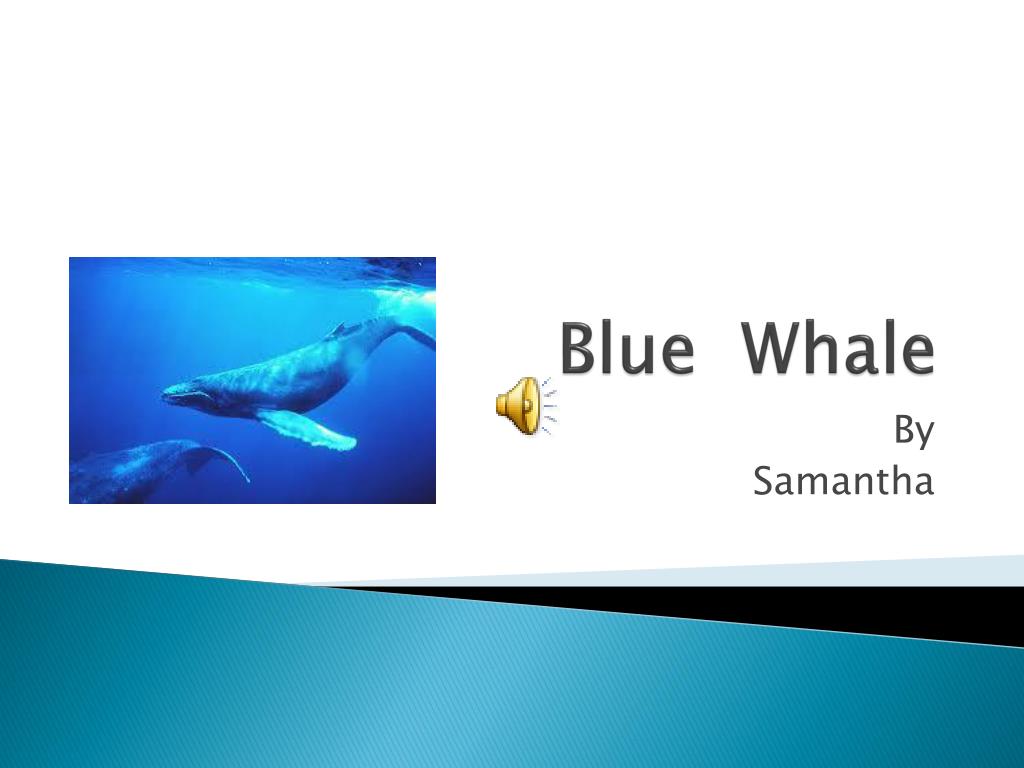 Blue Whale

By
Samantha